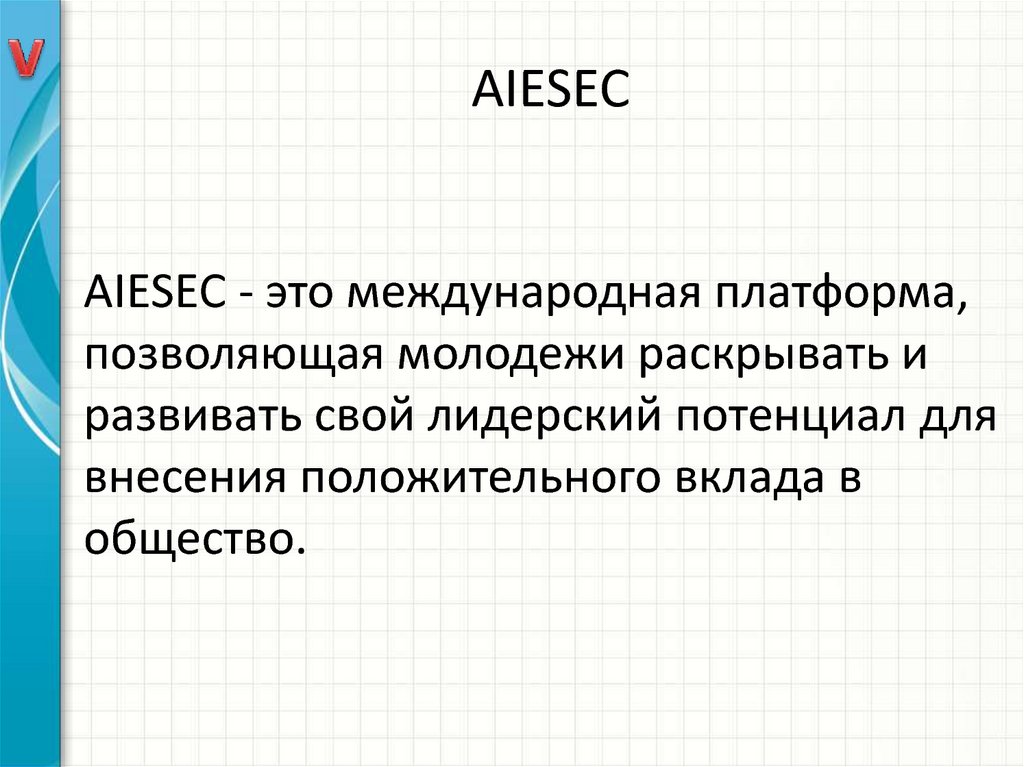 V

AIESEC

AIESEC - это международная платформа, позволяющая молодежи раскрывать и развивать свой лидерский потенциал для внесения положительного вклада в общество.